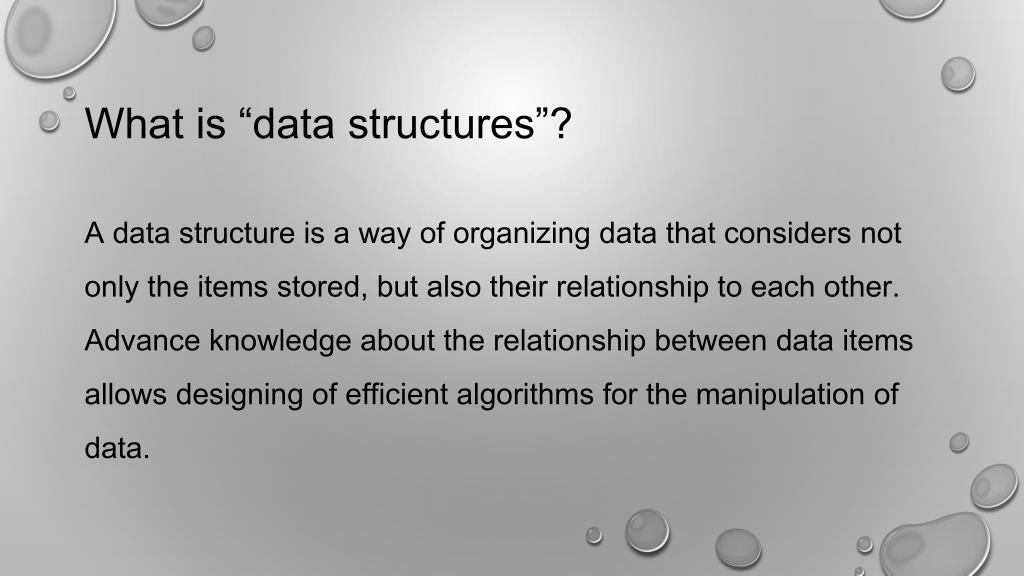 What is “data structures”?

A data structure is a way of organizing data that considers not only the items stored, but also their relationship to each other. Advance knowledge about the relationship between data items allows designing of efficient algorithms for the manipulation of data.